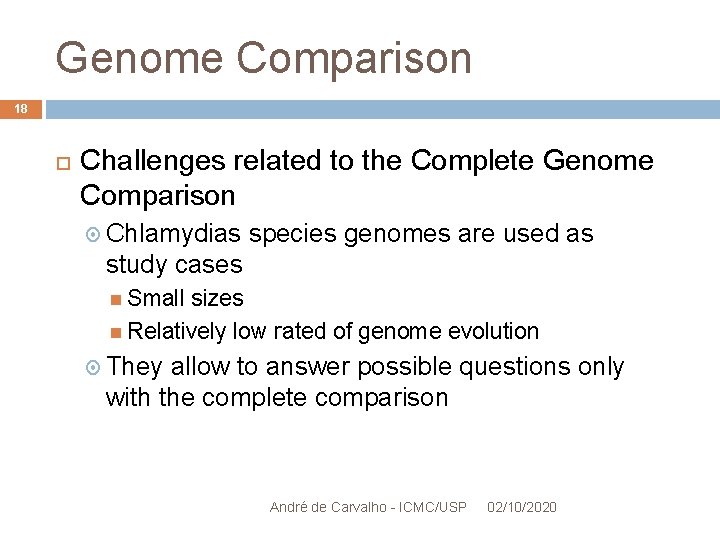 Genome Comparison

18

Challenges related to the Complete Genome Comparison

Chlamydias species genomes are used as study cases

Small sizes

Relatively low rated of genome evolution

They allow to answer possible questions only with the complete comparison

André de Carvalho - ICMC/USP 02/10/2020